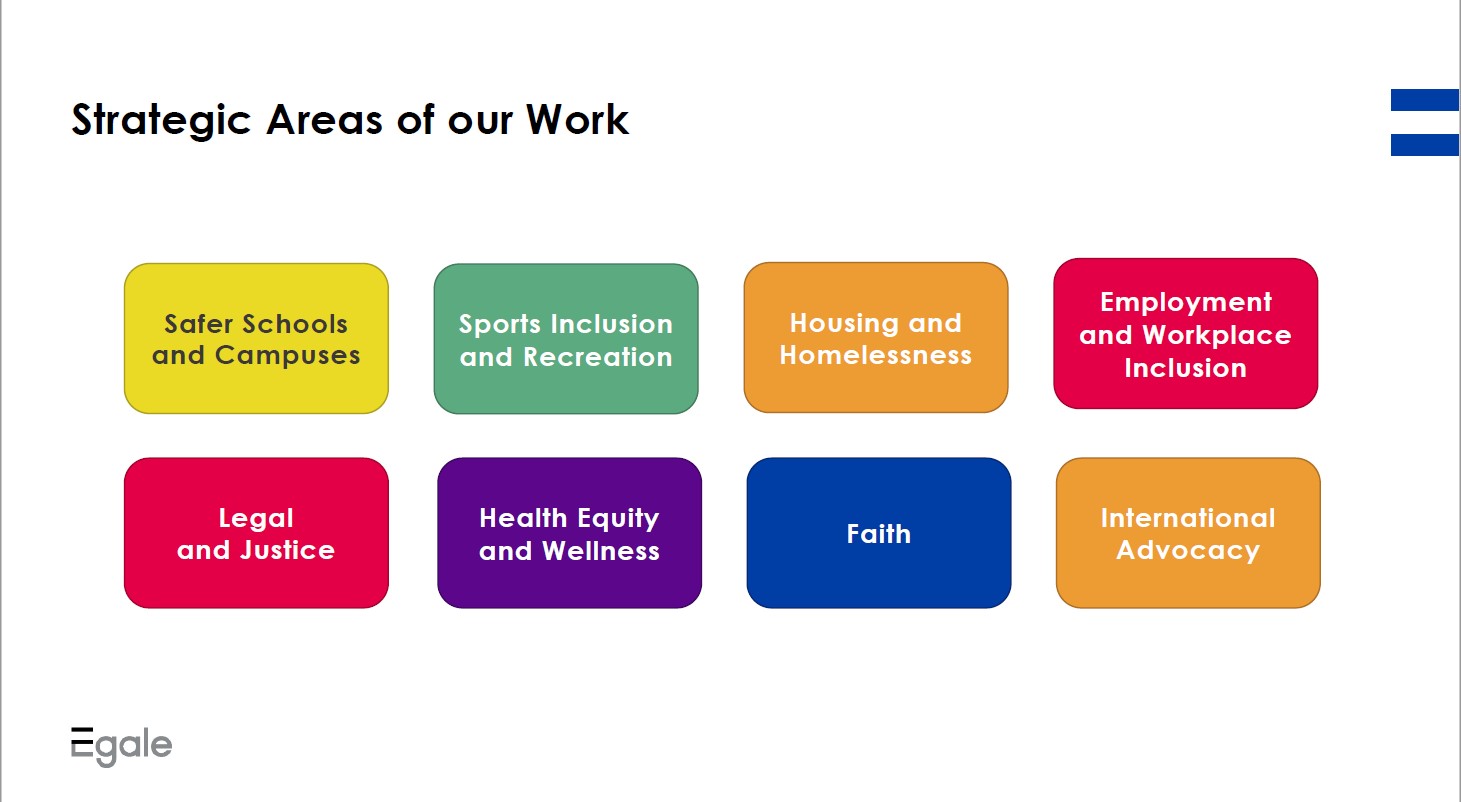 Strategic Areas of our Work

Safer Schools and Campuses

Sports Inclusion and Recreation

Housing and Homelessness

Employment and Workplace Inclusion

Legal and Justice

Health Equity and Wellness

Faith

International Advocacy

Egale